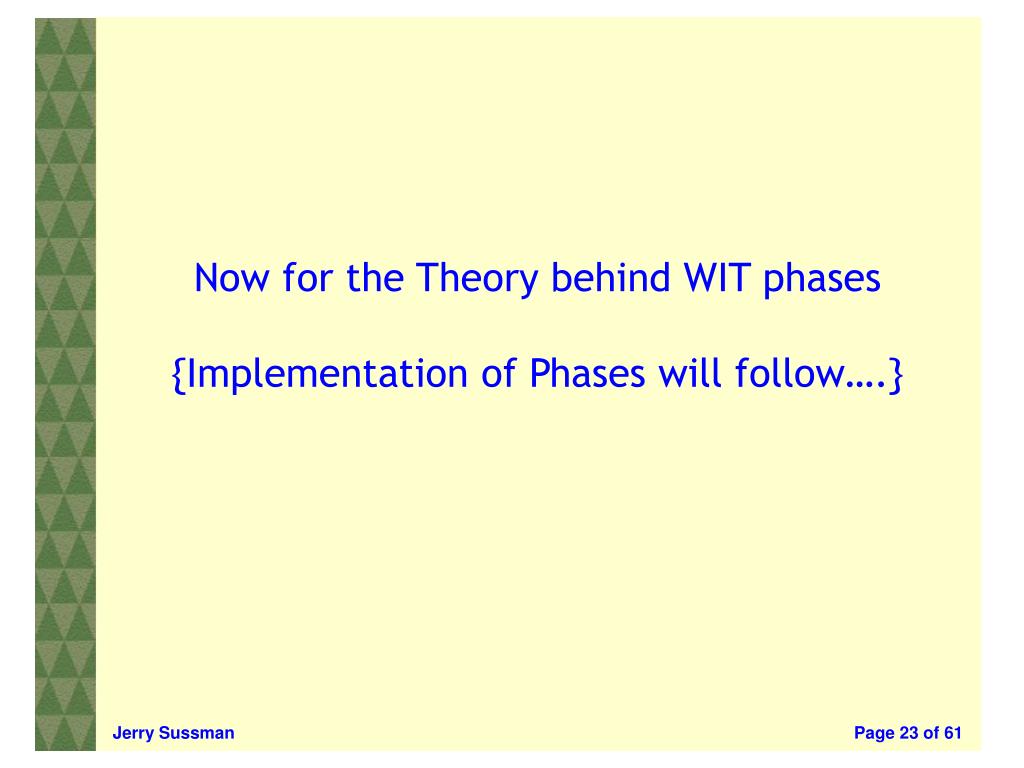 Now for the Theory behind WIT phases

{Implementation of Phases will follow….}

Jerry Sussman

Page 23 of 61